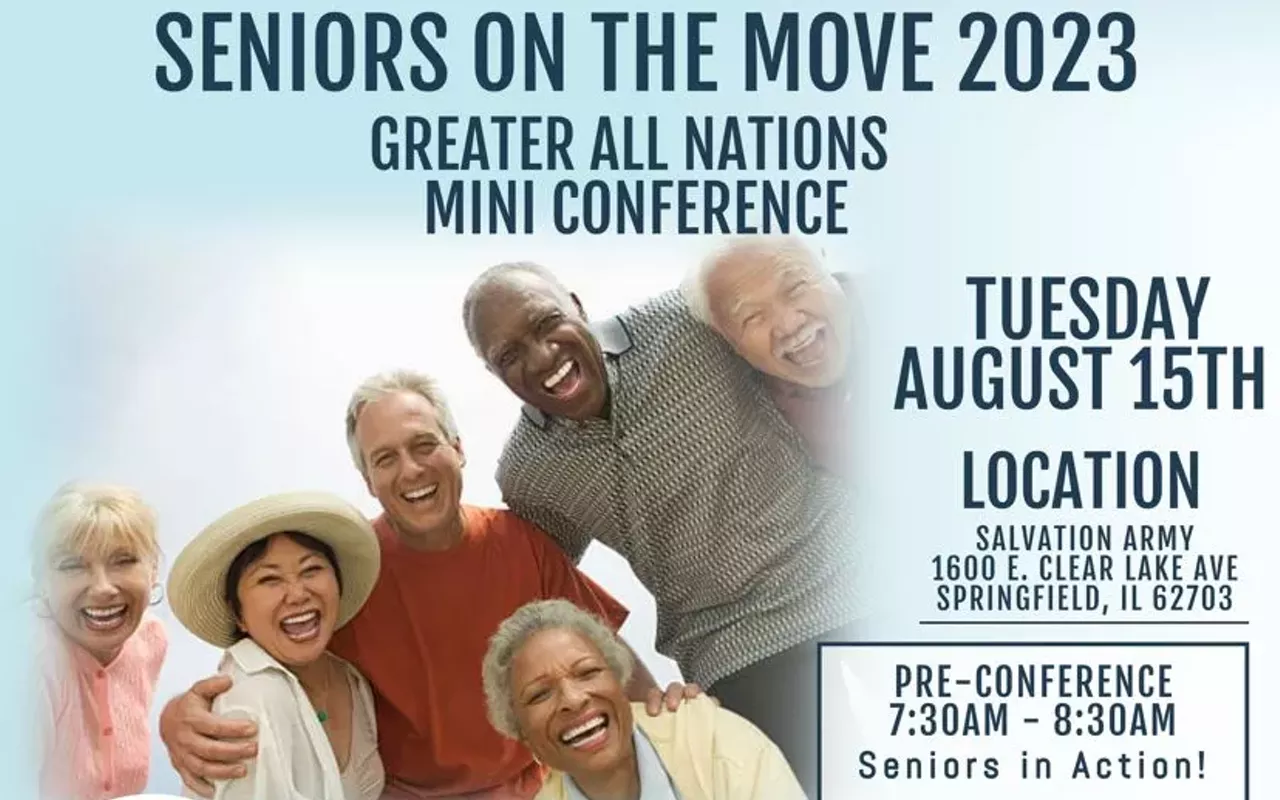 SENIORS ON THE MOVE 2023
GREATER ALL NATIONS
MINI CONFERENCE

TUESDAY
AUGUST 15TH

LOCATION
SALVATION ARMY
1600 E. CLEAR LAKE AVE
SPRINGFIELD, IL 62703

PRE-CONFERENCE
7:30AM - 8:30AM
Seniors in Action!